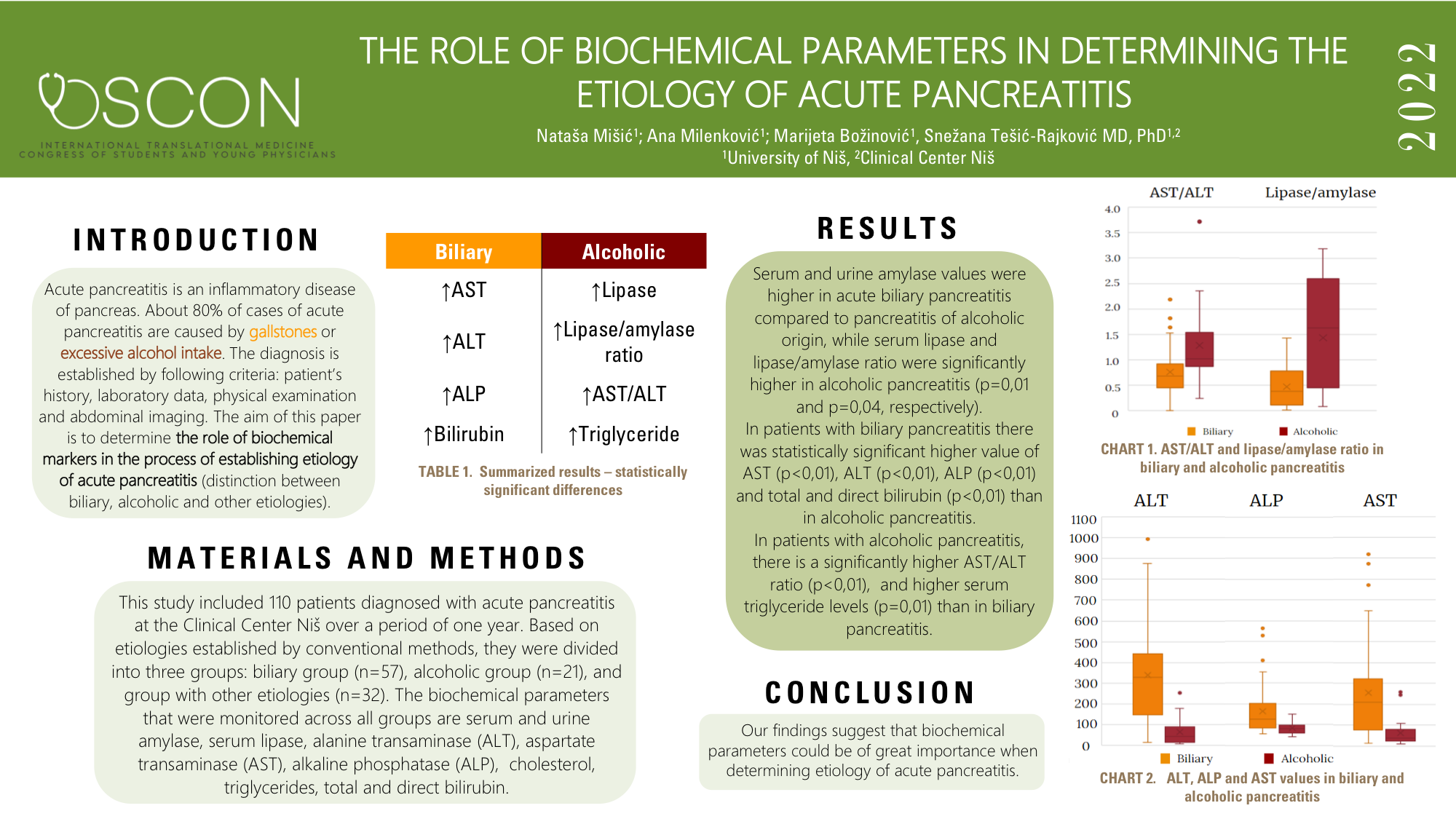 OSCON
INTERNATIONAL TRANSLATIONAL MEDICINE CONGRESS OF STUDENTS AND YOUNG PHYSICIANS

THE ROLE OF BIOCHEMICAL PARAMETERS IN DETERMINING THE ETIOLOGY OF ACUTE PANCREATITIS

Nataša Mišić$^1$; Ana Milenković$^1$; Marijeta Božinović$^1$, Snežana Tešić-Rajković MD, PhD$^{1,2}$
$^1$University of Niš, $^2$Clinical Center Niš

2022

INTRODUCTION

Acute pancreatitis is an inflammatory disease of pancreas. About 80% of cases of acute pancreatitis are caused by gallstones or excessive alcohol intake. The diagnosis is established by following criteria: patient's history, laboratory data, physical examination and abdominal imaging. The aim of this paper is to determine the role of biochemical markers in the process of establishing etiology of acute pancreatitis (distinction between biliary, alcoholic and other etiologies).

| Biliary | Alcoholic |
|---|---|
| ↑AST | ↑Lipase |
| ↑ALT | ↑Lipase/amylase ratio |
| ↑ALP | ↑AST/ALT |
| ↑Bilirubin | ↑Triglyceride |

TABLE 1. Summarized results – statistically significant differences

MATERIALS AND METHODS

This study included 110 patients diagnosed with acute pancreatitis at the Clinical Center Niš over a period of one year. Based on etiologies established by conventional methods, they were divided into three groups: biliary group (n=57), alcoholic group (n=21), and group with other etiologies (n=32). The biochemical parameters that were monitored across all groups are serum and urine amylase, serum lipase, alanine transaminase (ALT), aspartate transaminase (AST), alkaline phosphatase (ALP), cholesterol, triglycerides, total and direct bilirubin.

RESULTS

Serum and urine amylase values were higher in acute biliary pancreatitis compared to pancreatitis of alcoholic origin, while serum lipase and lipase/amylase ratio were significantly higher in alcoholic pancreatitis (p=0,01 and p=0,04, respectively).
In patients with biliary pancreatitis there was statistically significant higher value of AST (p<0,01), ALT (p<0,01), ALP (p<0,01) and total and direct bilirubin (p<0,01) than in alcoholic pancreatitis.
In patients with alcoholic pancreatitis, there is a significantly higher AST/ALT ratio (p<0,01), and higher serum triglyceride levels (p=0,01) than in biliary pancreatitis.

CONCLUSION

Our findings suggest that biochemical parameters could be of great importance when determining etiology of acute pancreatitis.

AST/ALT
Lipase/amylase
4.0
3.5
3.0
2.5
2.0
1.5
1.0
0.5
0
Biliary
Alcoholic
CHART 1. AST/ALT and lipase/amylase ratio in biliary and alcoholic pancreatitis

ALT
ALP
AST
1100
1000
900
800
700
600
500
400
300
200
100
0
Biliary
Alcoholic
CHART 2. ALT, ALP and AST values in biliary and alcoholic pancreatitis